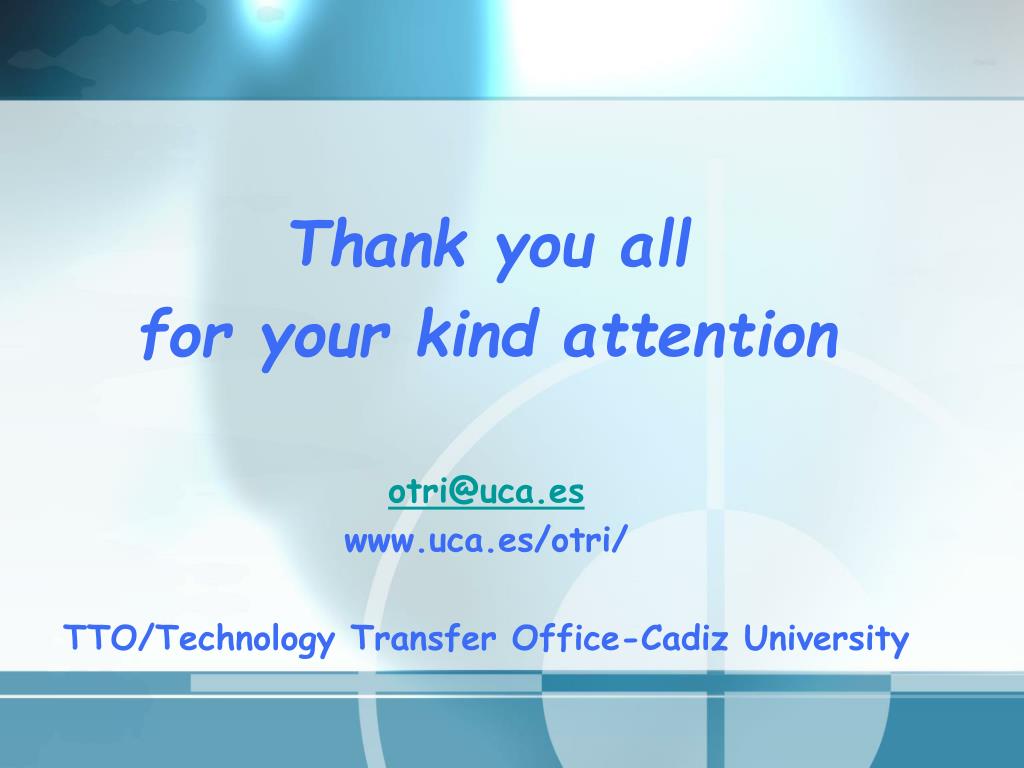 Thank you all
for your kind attention

otri@uca.es
www.uca.es/otri/

TTO/Technology Transfer Office-Cadiz University